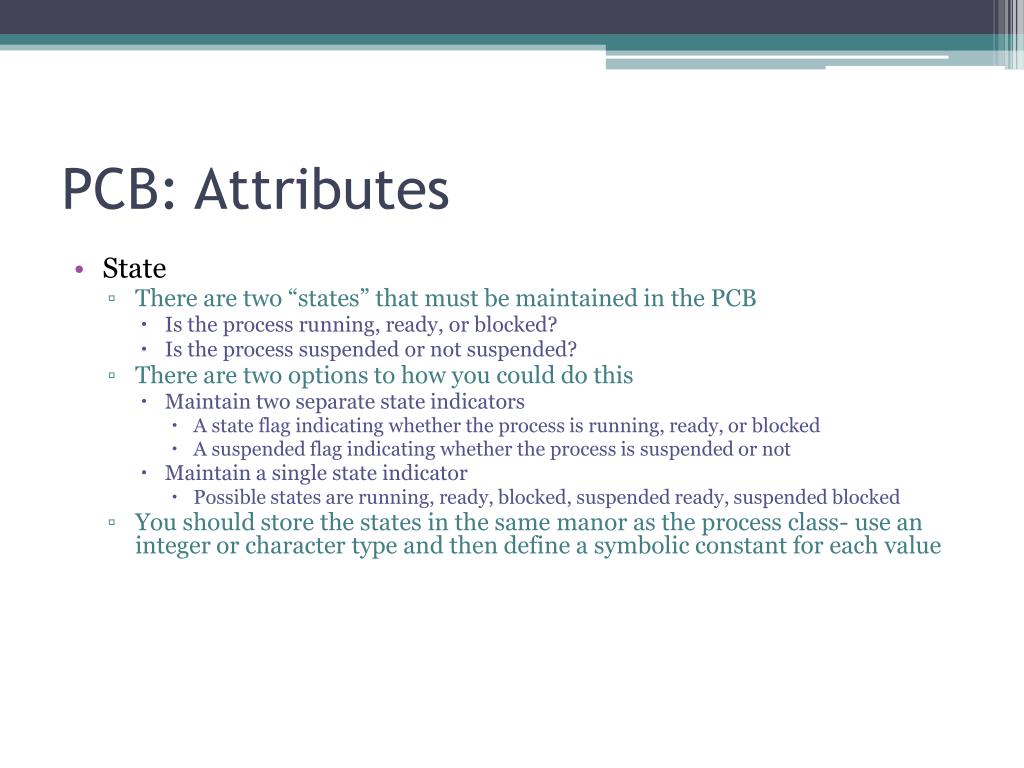 PCB: Attributes

• State
▫ There are two “states” that must be maintained in the PCB
• Is the process running, ready, or blocked?
• Is the process suspended or not suspended?
▫ There are two options to how you could do this
• Maintain two separate state indicators
• A state flag indicating whether the process is running, ready, or blocked
• A suspended flag indicating whether the process is suspended or not
• Maintain a single state indicator
• Possible states are running, ready, blocked, suspended ready, suspended blocked
▫ You should store the states in the same manor as the process class- use an integer or character type and then define a symbolic constant for each value